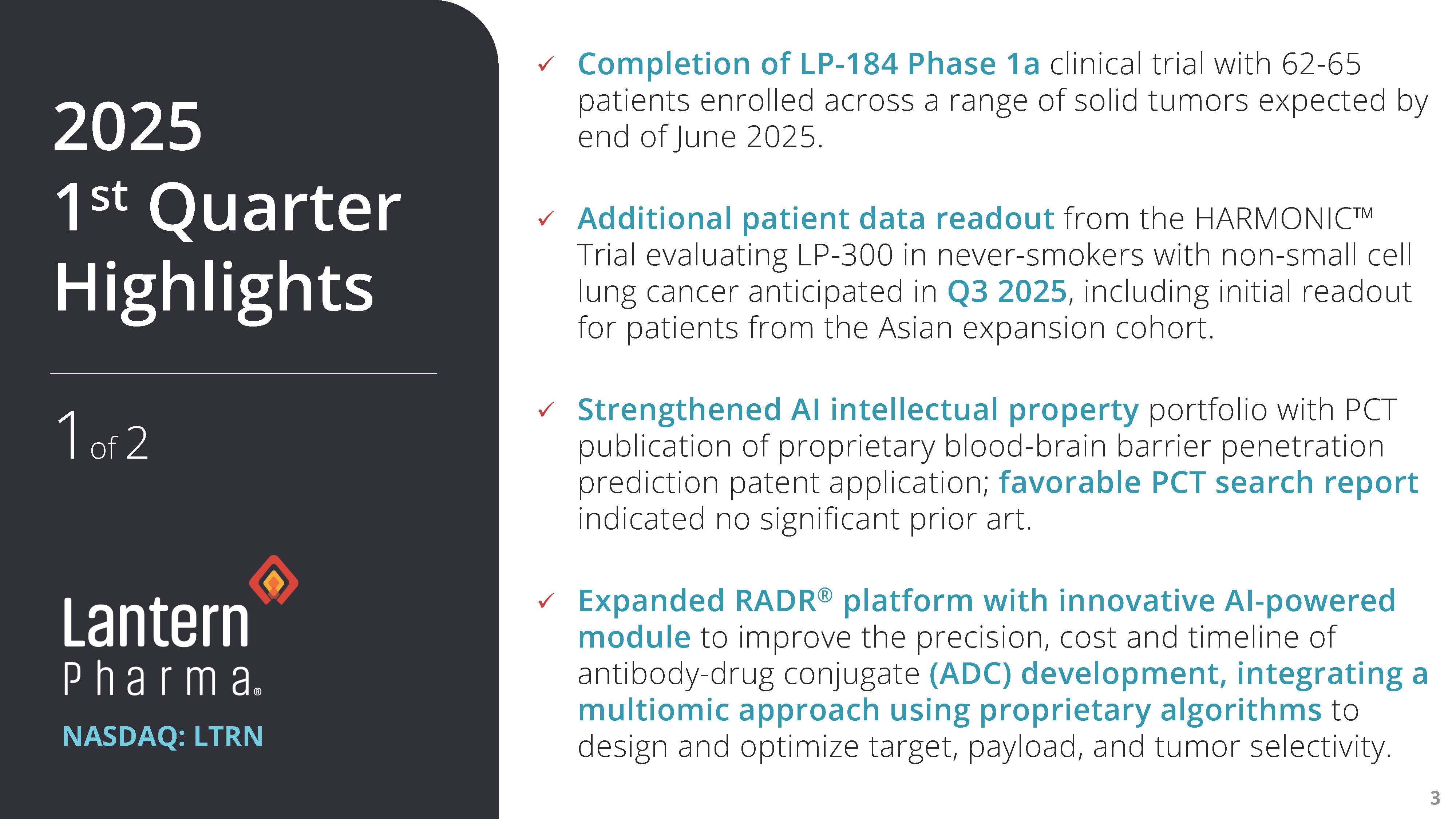 2025
1st Quarter Highlights

1 of 2

Lantern
Pharma®
NASDAQ: LTRN

✓ Completion of LP-184 Phase 1a clinical trial with 62-65 patients enrolled across a range of solid tumors expected by end of June 2025.

✓ Additional patient data readout from the HARMONIC™ Trial evaluating LP-300 in never-smokers with non-small cell lung cancer anticipated in Q3 2025, including initial readout for patients from the Asian expansion cohort.

✓ Strengthened AI intellectual property portfolio with PCT publication of proprietary blood-brain barrier penetration prediction patent application; favorable PCT search report indicated no significant prior art.

✓ Expanded RADR® platform with innovative AI-powered module to improve the precision, cost and timeline of antibody-drug conjugate (ADC) development, integrating a multiomic approach using proprietary algorithms to design and optimize target, payload, and tumor selectivity.

3